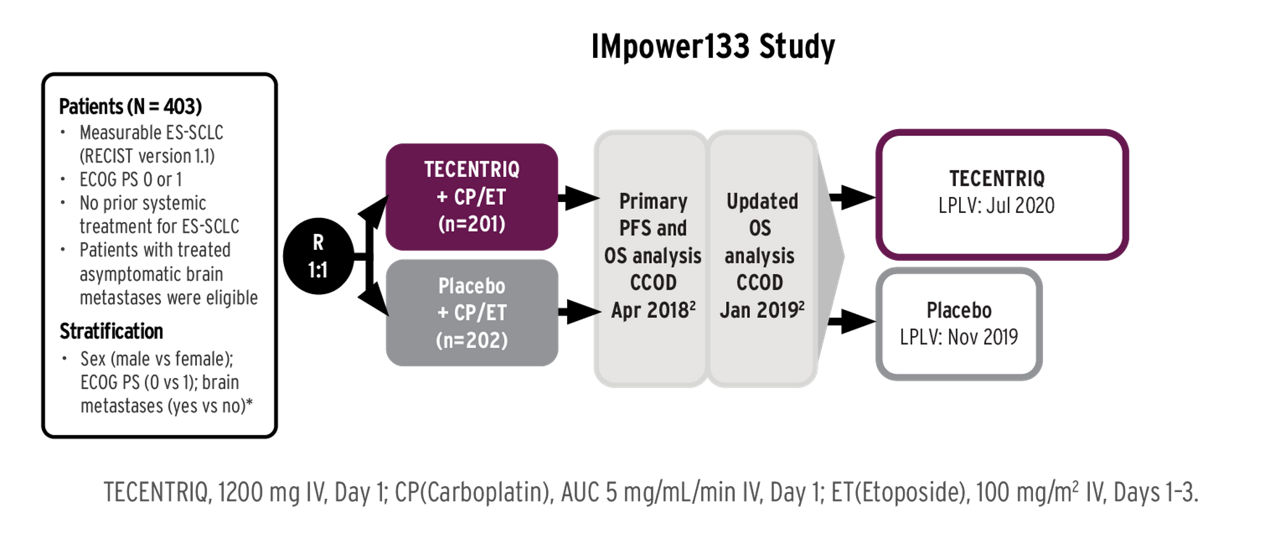 IMpower133 Study

Patients (N = 403)
• Measurable ES-SCLC (RECIST version 1.1)
• ECOG PS 0 or 1
• No prior systemic treatment for ES-SCLC
• Patients with treated asymptomatic brain metastases were eligible

Stratification
• Sex (male vs female); ECOG PS (0 vs 1); brain metastases (yes vs no)*

R
1:1

TECENTRIQ + CP/ET (n=201)

Placebo + CP/ET (n=202)

Primary PFS and OS analysis CCOD Apr 2018$^2$

Updated OS analysis CCOD Jan 2019$^2$

TECENTRIQ
LPLV: Jul 2020

Placebo
LPLV: Nov 2019

TECENTRIQ, 1200 mg IV, Day 1; CP(Carboplatin), AUC 5 mg/mL/min IV, Day 1; ET(Etoposide), 100 mg/m$^2$ IV, Days 1–3.